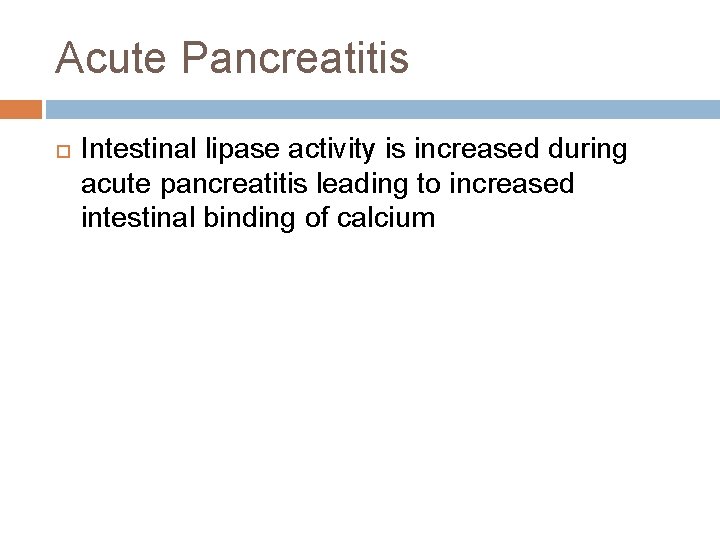 Acute Pancreatitis

Intestinal lipase activity is increased during acute pancreatitis leading to increased intestinal binding of calcium